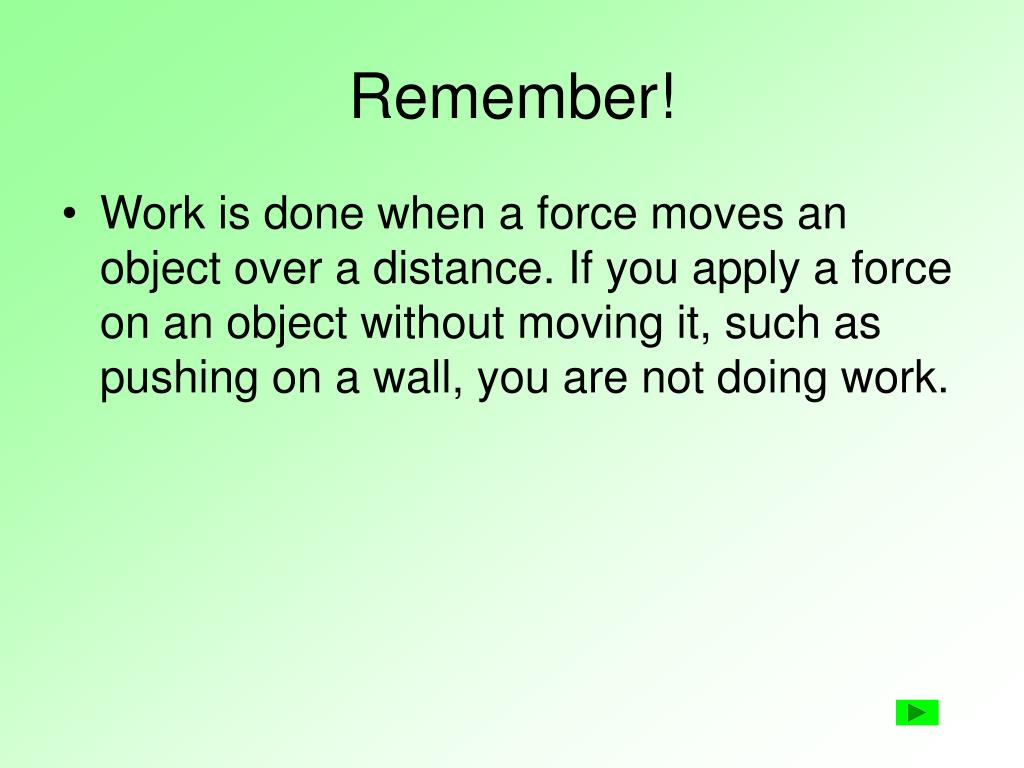 Remember!

• Work is done when a force moves an object over a distance. If you apply a force on an object without moving it, such as pushing on a wall, you are not doing work.